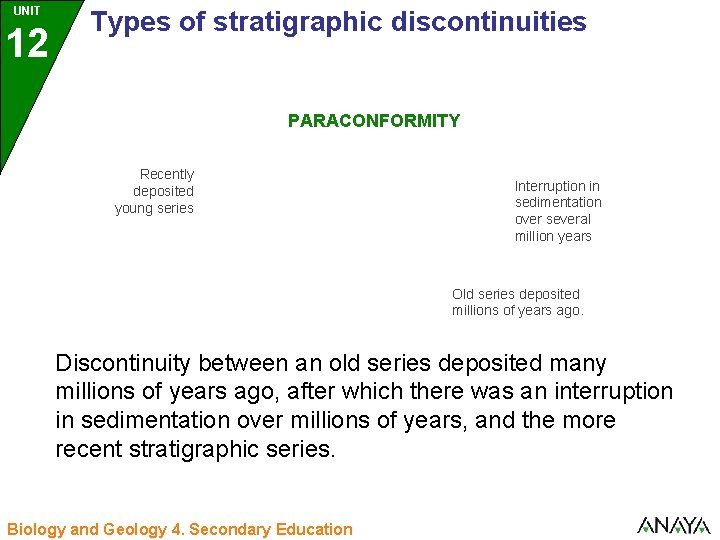 UNIT
12

Types of stratigraphic discontinuities

PARACONFORMITY

Recently deposited young series

Interruption in sedimentation over several million years

Old series deposited millions of years ago.

Discontinuity between an old series deposited many millions of years ago, after which there was an interruption in sedimentation over millions of years, and the more recent stratigraphic series.

Biology and Geology 4. Secondary Education

ANAYA